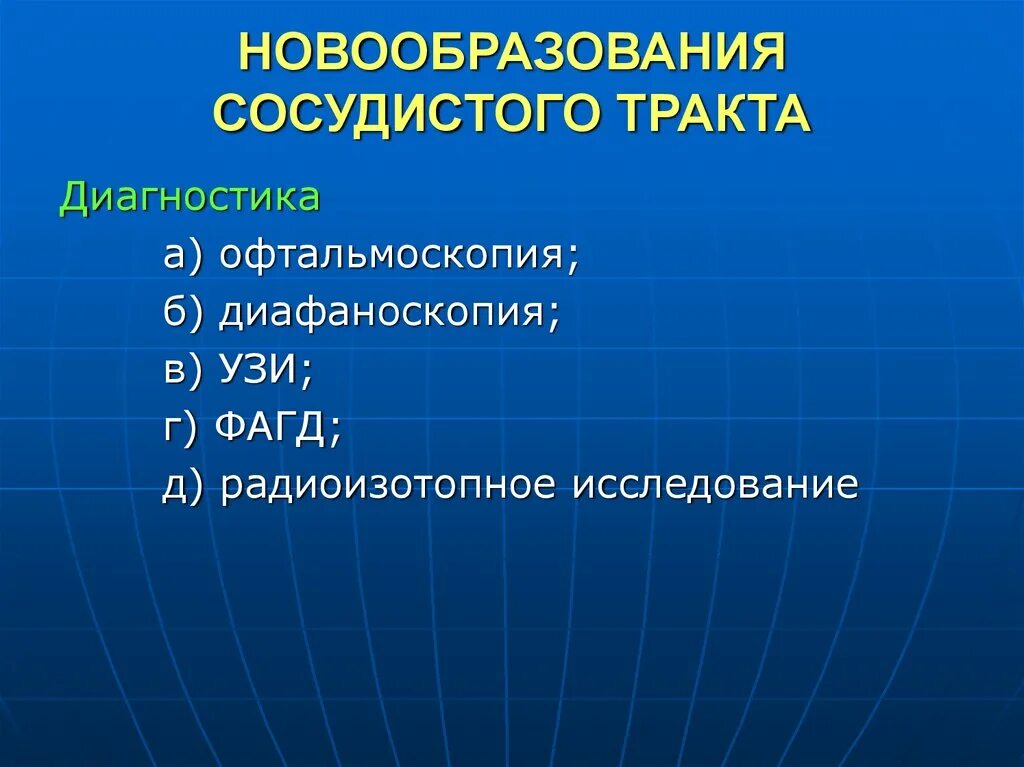 НОВООБРАЗОВАНИЯ СОСУДИСТОГО ТРАКТА

Диагностика

а) офтальмоскопия;

б) диафаноскопия;

в) УЗИ;

г) ФАГД;

д) радиоизотопное исследование